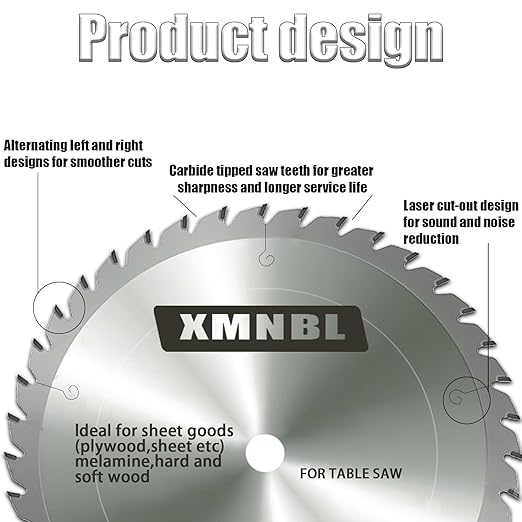 Product design

Alternating left and right designs for smoother cuts

Carbide tipped saw teeth for greater sharpness and longer service life

Laser cut-out design for sound and noise reduction

XMNBL

Ideal for sheet goods (plywood,sheet etc) melamine,hard and soft wood

FOR TABLE SAW